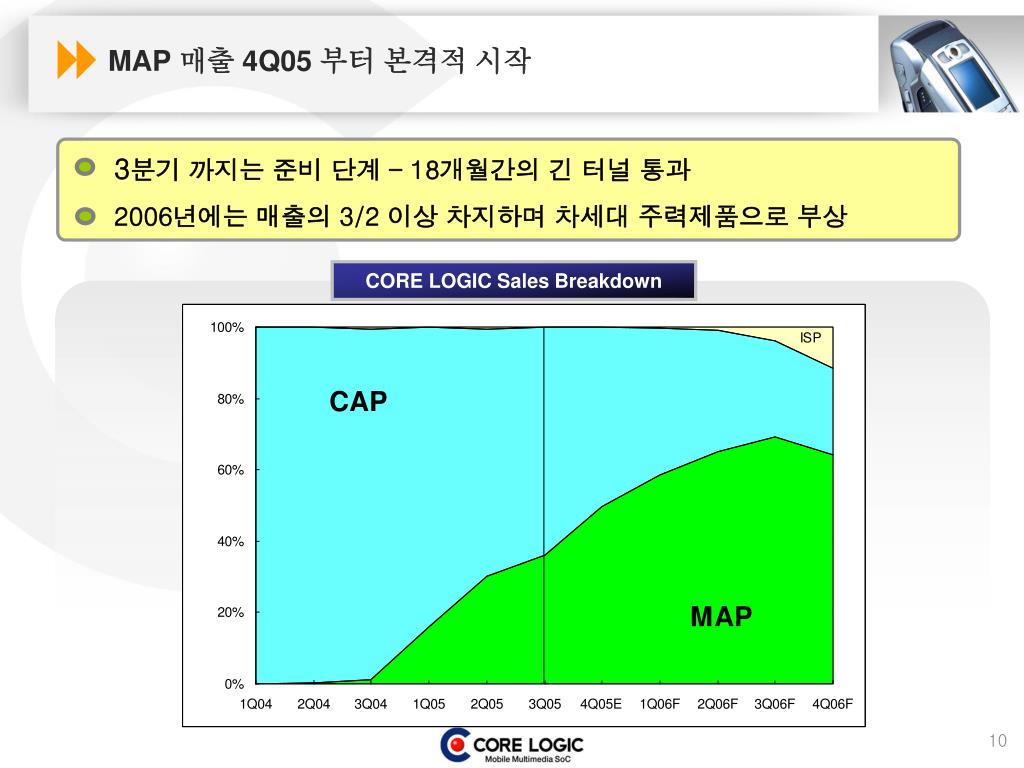 MAP 매출 4Q05 부터 본격적 시작

3분기 까지는 준비 단계 – 18개월간의 긴 터널 통과

2006년에는 매출의 3/2 이상 차지하며 차세대 주력제품으로 부상

CORE LOGIC Sales Breakdown

100%
80%
60%
40%
20%
0%

ISP
CAP
MAP

1Q04 2Q04 3Q04 1Q05 2Q05 3Q05 4Q05E 1Q06F 2Q06F 3Q06F 4Q06F

CORE LOGIC
Mobile Multimedia SoC

10